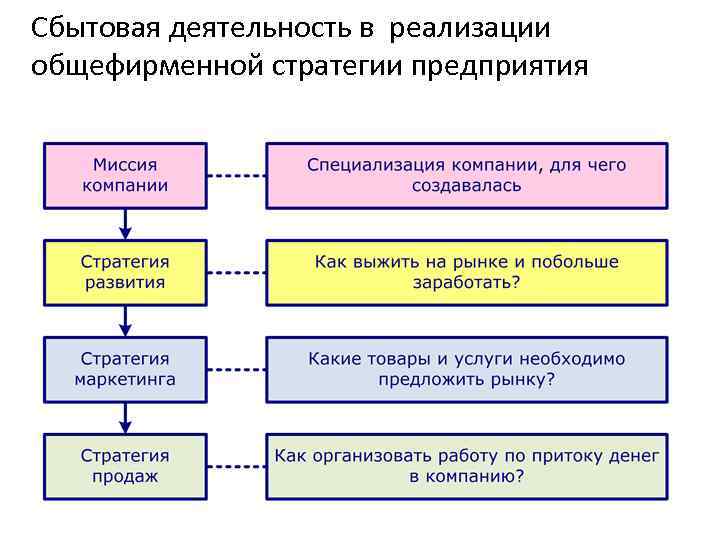 Сбытовая деятельность в реализации общефирменной стратегии предприятия

Миссия компании

Специализация компании, для чего создавалась

Стратегия развития

Как выжить на рынке и побольше заработать?

Стратегия маркетинга

Какие товары и услуги необходимо предложить рынку?

Стратегия продаж

Как организовать работу по притоку денег в компанию?